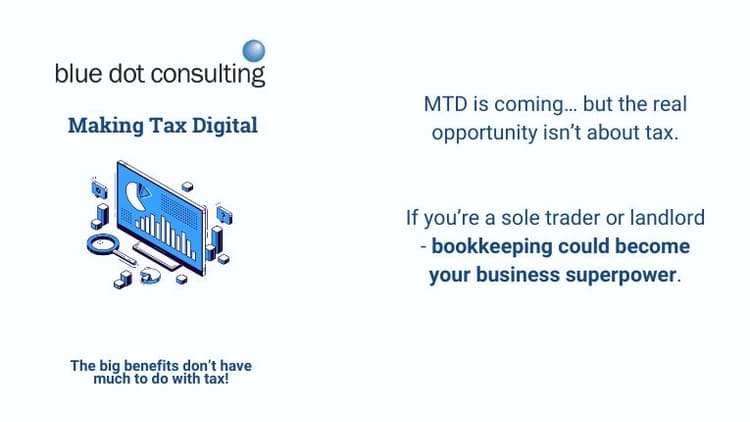 blue dot consulting

Making Tax Digital

The big benefits don't have much to do with tax!

MTD is coming… but the real opportunity isn't about tax.

If you're a sole trader or landlord - bookkeeping could become your business superpower.